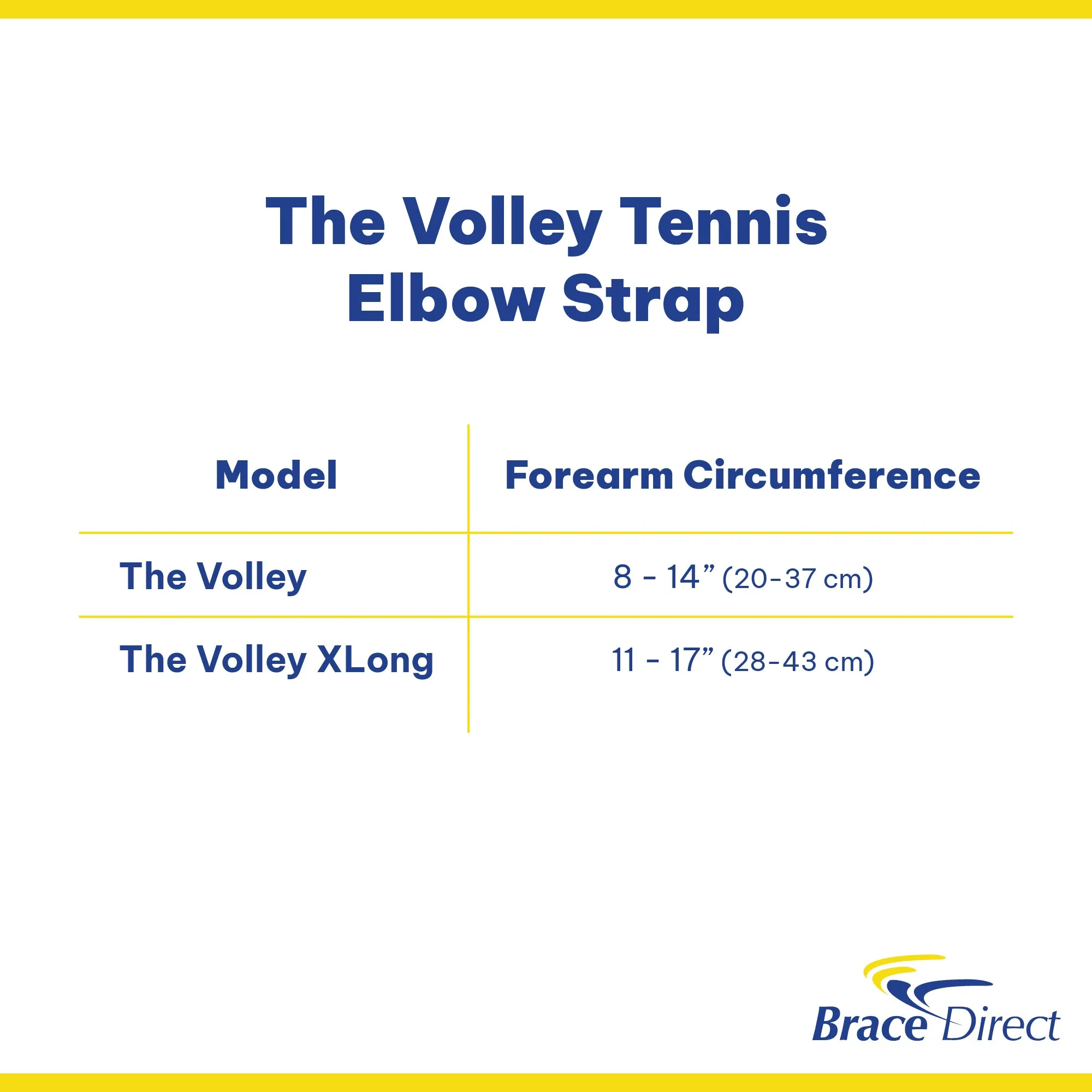 The Volley Tennis Elbow Strap

| Model | Forearm Circumference |
|---|---|
| The Volley | 8 - 14” (20-37 cm) |
| The Volley XLong | 11 - 17” (28-43 cm) |

Brace Direct